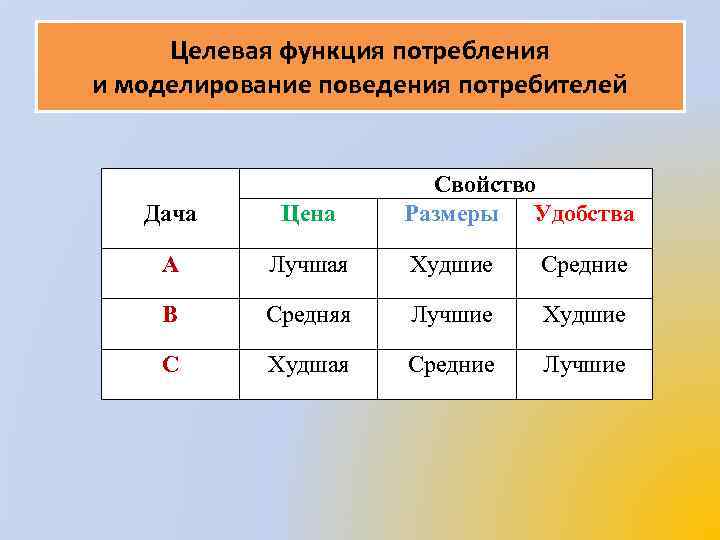 Целевая функция потребления и моделирование поведения потребителей

| Дача | Свойство | | |
|---|---|---|---|
| | Цена | Размеры | Удобства |
| A | Лучшая | Худшие | Средние |
| B | Средняя | Лучшие | Худшие |
| C | Худшая | Средние | Лучшие |